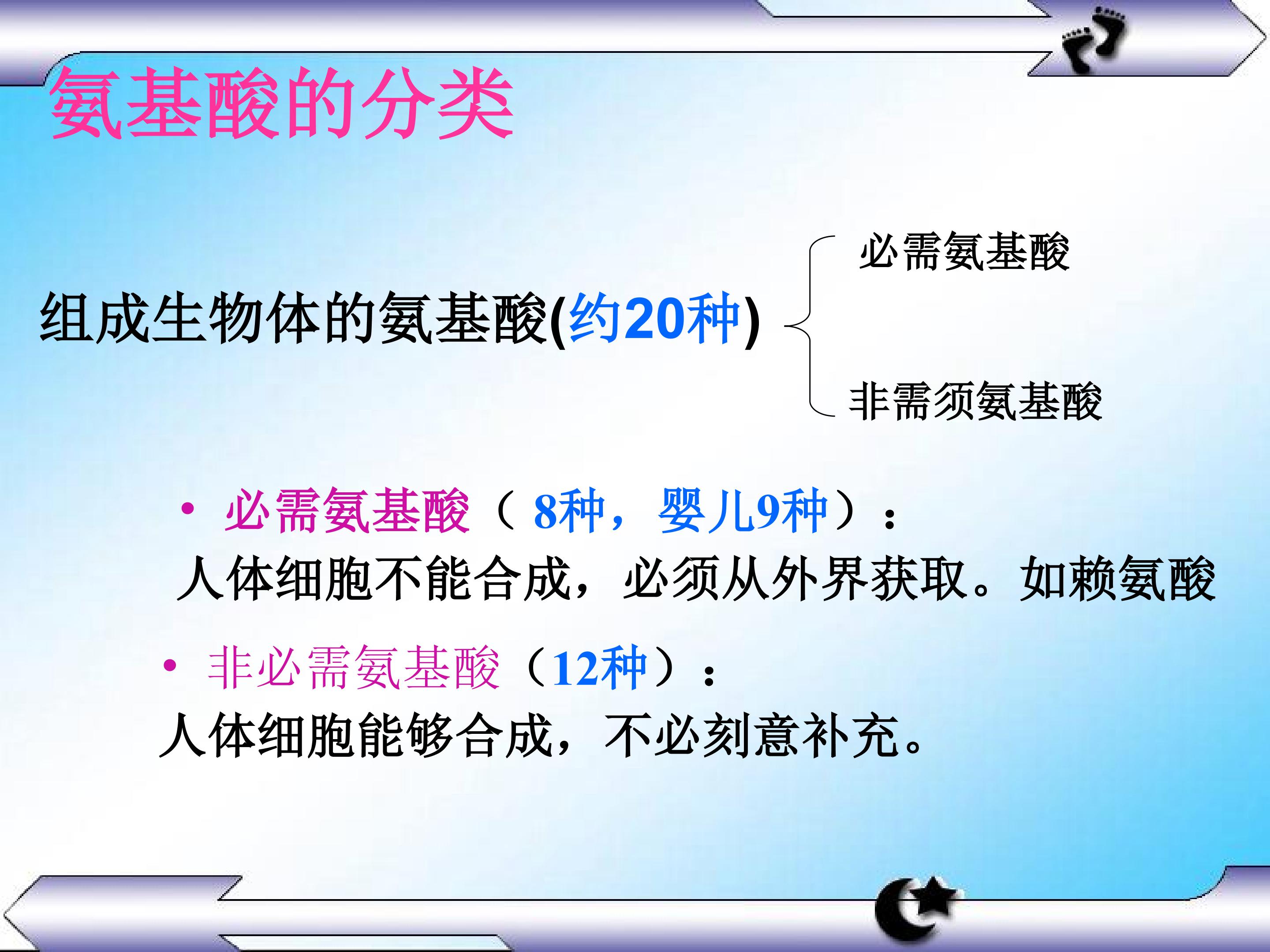 氨基酸的分类

组成生物体的氨基酸(约20种)

必需氨基酸

非需须氨基酸

• 必需氨基酸（ 8种，婴儿9种）：
人体细胞不能合成，必须从外界获取。如赖氨酸

• 非必需氨基酸（12种）：
人体细胞能够合成，不必刻意补充。